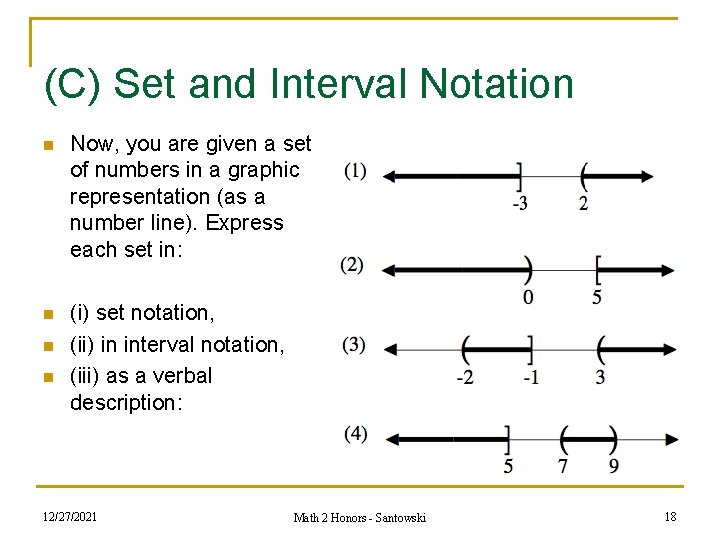 (C) Set and Interval Notation

Now, you are given a set of numbers in a graphic representation (as a number line). Express each set in:

(i) set notation,

(ii) in interval notation,

(iii) as a verbal description:

(1)
-3 2

(2)
0 5

(3)
-2 -1 3

(4)
5 7 9

12/27/2021

Math 2 Honors - Santowski

18